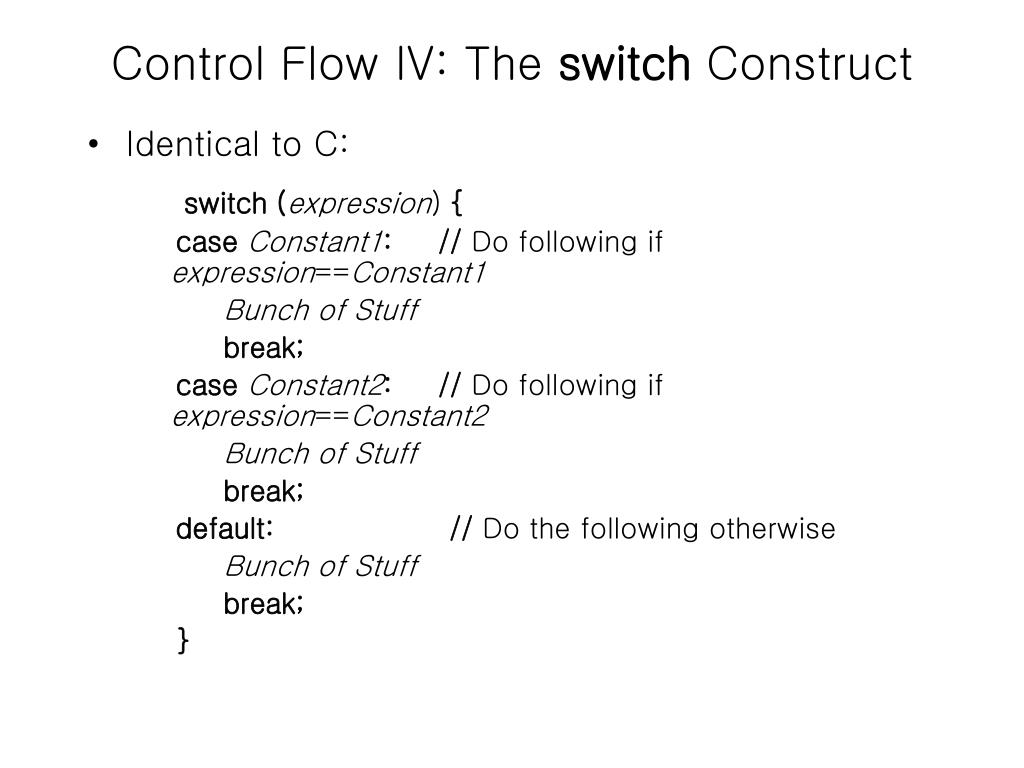 Control Flow IV: The switch Construct

• Identical to C:

switch (expression) {
case Constant1: // Do following if expression==Constant1
Bunch of Stuff
break;
case Constant2: // Do following if expression==Constant2
Bunch of Stuff
break;
default: // Do the following otherwise
Bunch of Stuff
break;
}